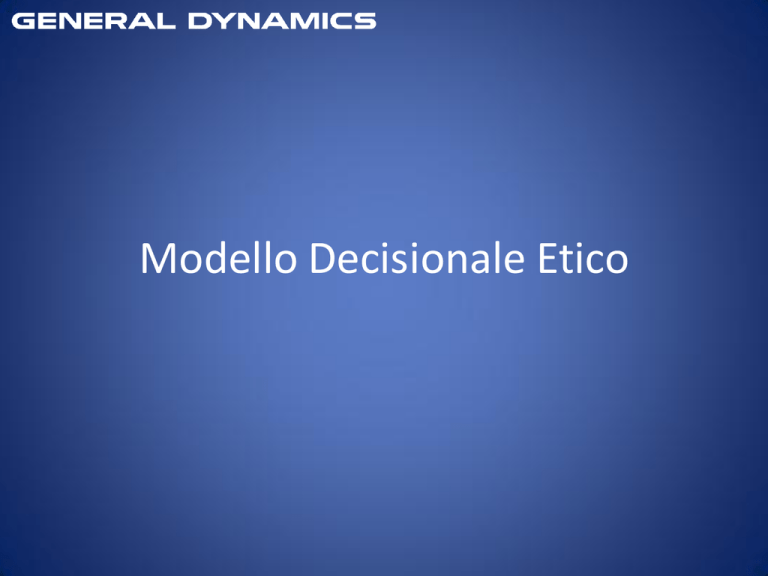 GENERAL DYNAMICS

Modello Decisionale Etico